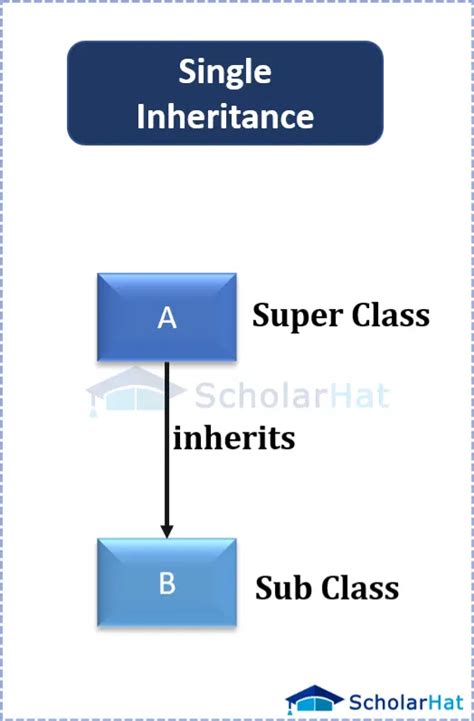 Single Inheritance

A

Super Class

ScholarHat

inherits

B

Sub Class

ScholarHat